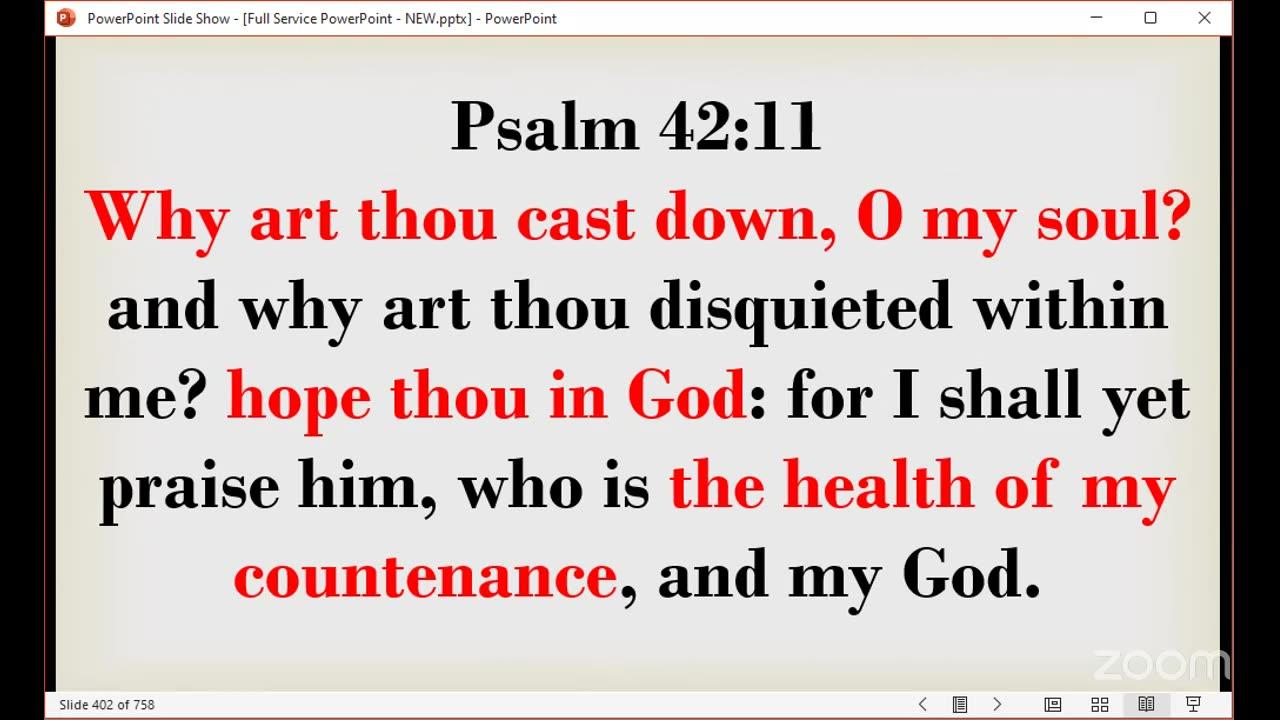 PowerPoint Slide Show - [Full Service PowerPoint - NEW.pptx] - PowerPoint

Psalm 42:11

Why art thou cast down, O my soul? and why art thou disquieted within me? hope thou in God: for I shall yet praise him, who is the health of my countenance, and my God.

zoom

Slide 402 of 758